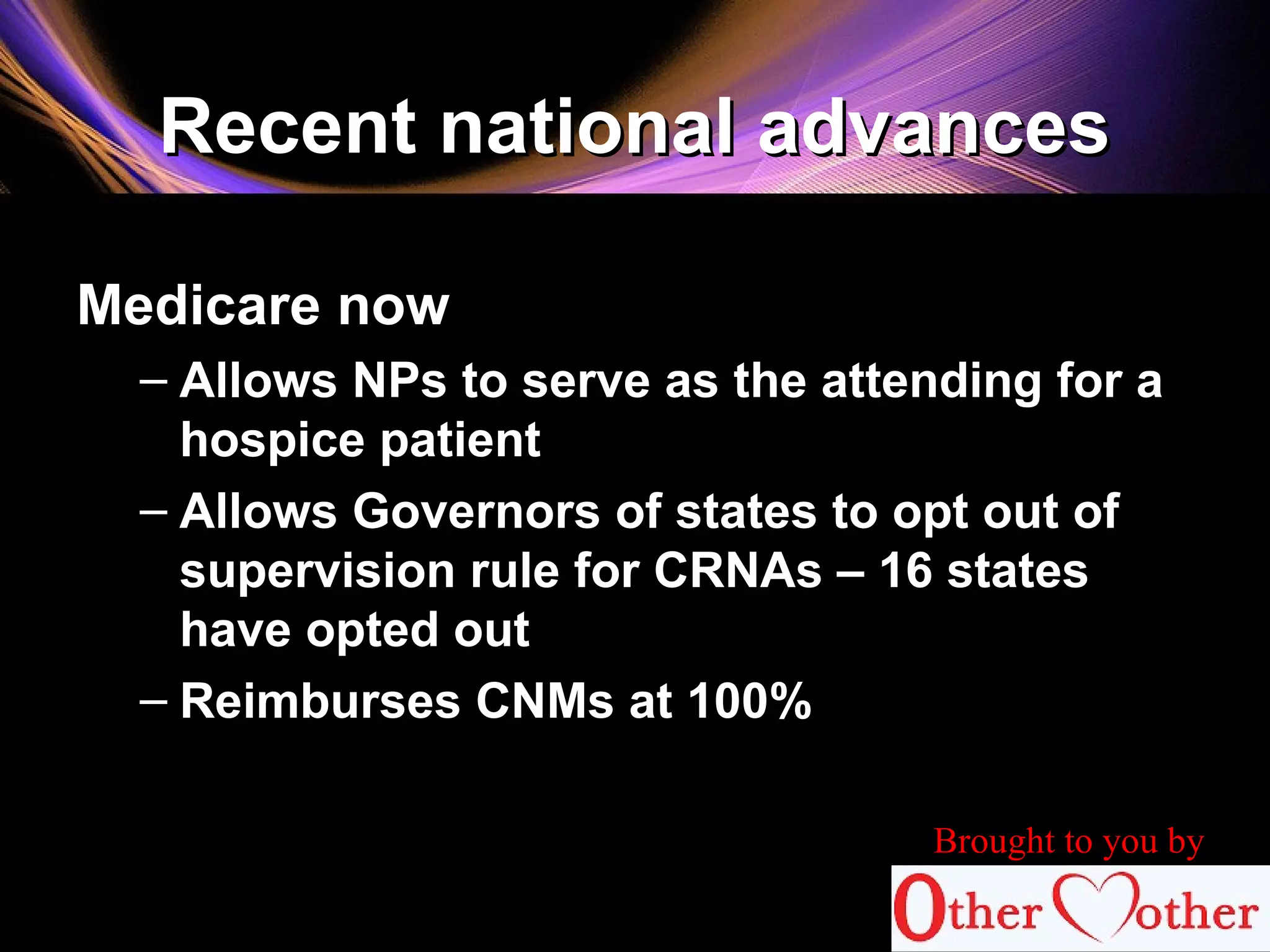 Recent national advances

Medicare now

– Allows NPs to serve as the attending for a hospice patient

– Allows Governors of states to opt out of supervision rule for CRNAs – 16 states have opted out

– Reimburses CNMs at 100%

Brought to you by

Other Mother